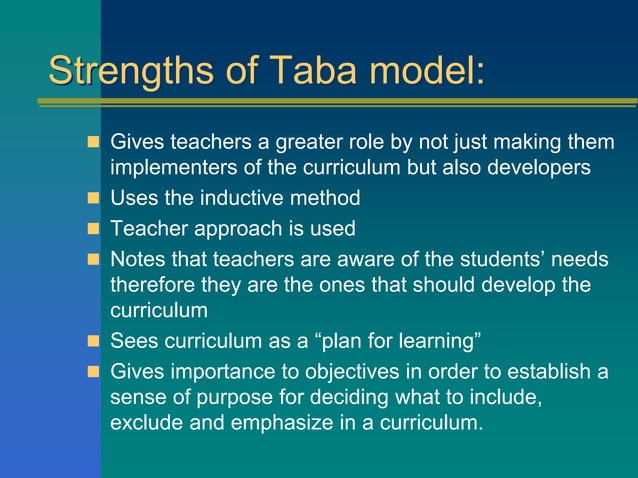 Strengths of Taba model:

- Gives teachers a greater role by not just making them implementers of the curriculum but also developers
- Uses the inductive method
- Teacher approach is used
- Notes that teachers are aware of the students' needs therefore they are the ones that should develop the curriculum
- Sees curriculum as a "plan for learning"
- Gives importance to objectives in order to establish a sense of purpose for deciding what to include, exclude and emphasize in a curriculum.